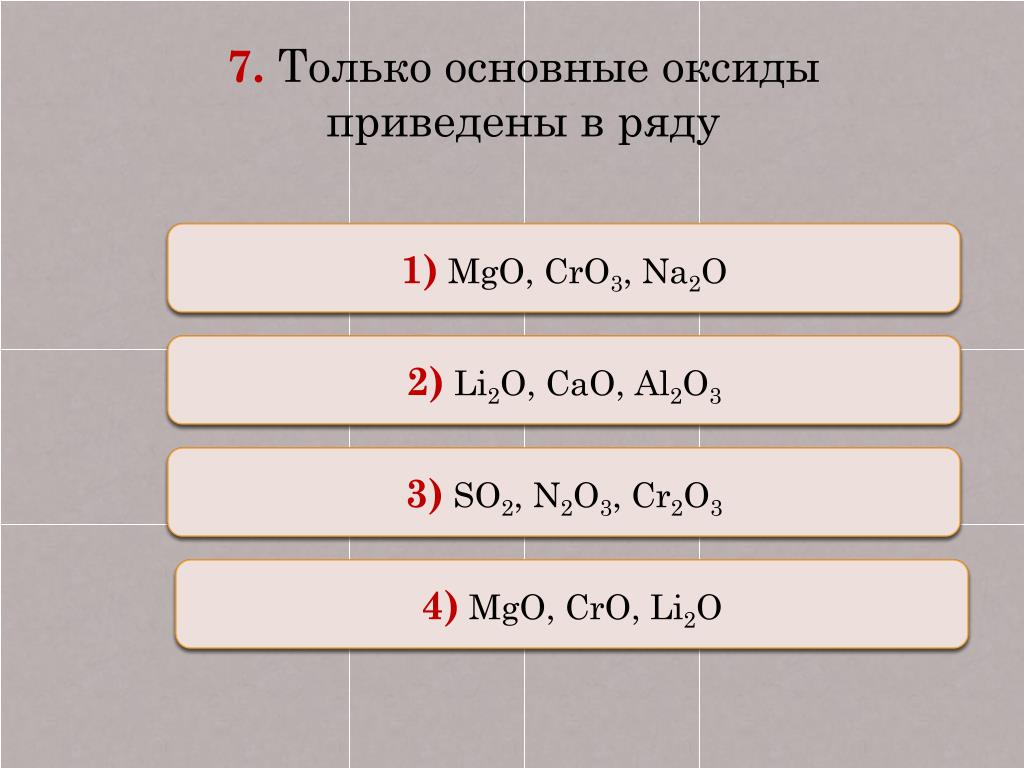 7. Только основные оксиды приведены в ряду

1) $MgO$, $CrO_3$, $Na_2O$

2) $Li_2O$, $CaO$, $Al_2O_3$

3) $SO_2$, $N_2O_3$, $Cr_2O_3$

4) $MgO$, $CrO$, $Li_2O$